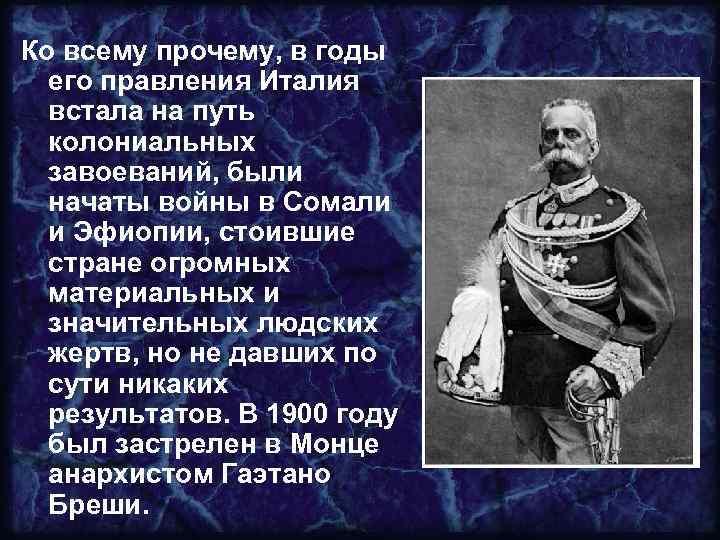 Ко всему прочему, в годы его правления Италия встала на путь колониальных завоеваний, были начаты войны в Сомали и Эфиопии, стоившие стране огромных материальных и значительных людских жертв, но не давших по сути никаких результатов. В 1900 году был застрелен в Монце анархистом Гаэтано Бреши.